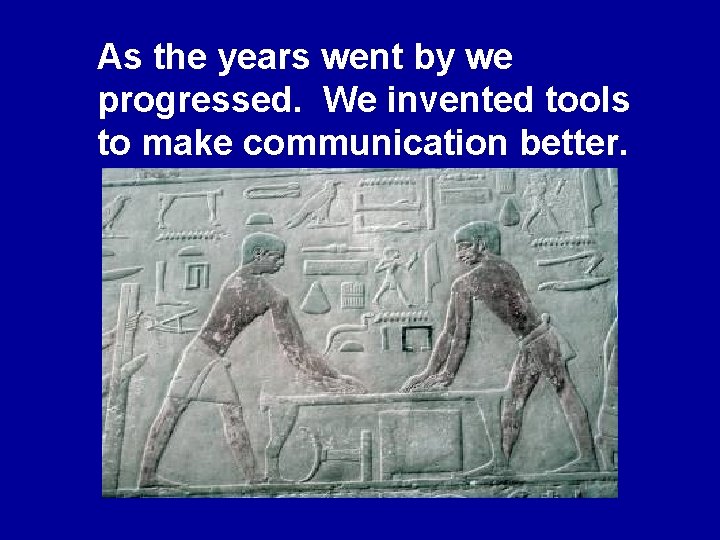 As the years went by we progressed.  We invented tools to make communication better.